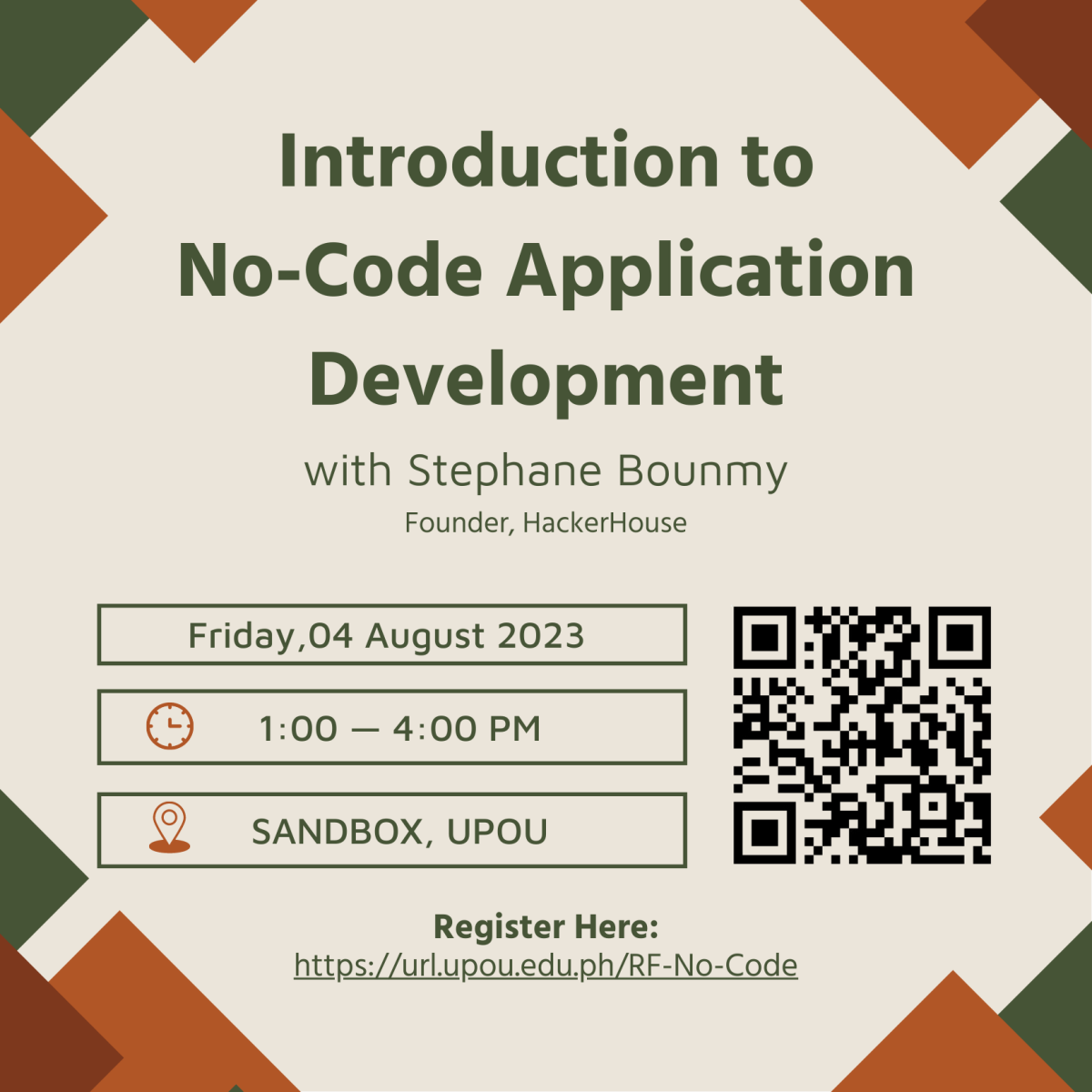 Introduction to No-Code Application Development

with Stephane Bounmy

Founder, HackerHouse

Friday,04 August 2023

1:00 — 4:00 PM

SANDBOX, UPOU

Register Here:
https://url.upou.edu.ph/RF-No-Code